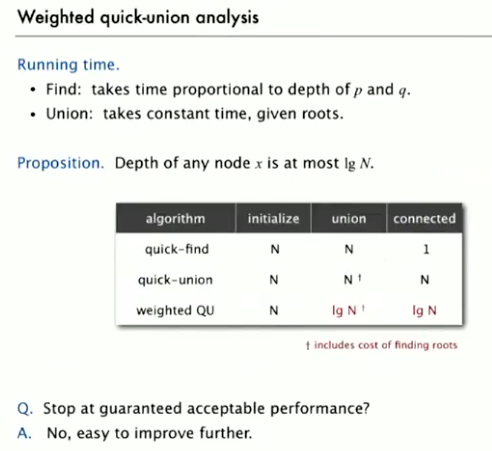 Weighted quick-union analysis

Running time.
• Find: takes time proportional to depth of $p$ and $q$.
• Union: takes constant time, given roots.

Proposition. Depth of any node $x$ is at most $\lg N$.

| algorithm | initialize | union | connected |
|---|---|---|---|
| quick-find | N | N | 1 |
| quick-union | N | N † | N |
| weighted QU | N | lg N † | lg N |

† includes cost of finding roots

Q. Stop at guaranteed acceptable performance?
A. No, easy to improve further.